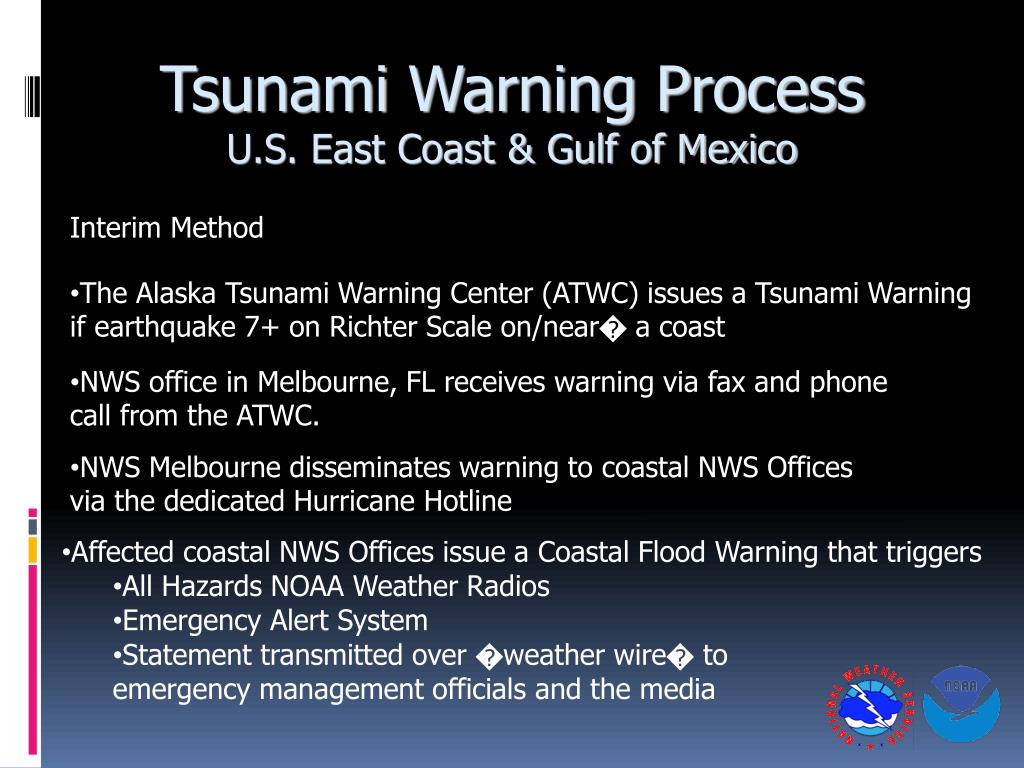 Tsunami Warning Process
U.S. East Coast & Gulf of Mexico

Interim Method

•The Alaska Tsunami Warning Center (ATWC) issues a Tsunami Warning if earthquake 7+ on Richter Scale on/near� a coast

•NWS office in Melbourne, FL receives warning via fax and phone call from the ATWC.

•NWS Melbourne disseminates warning to coastal NWS Offices via the dedicated Hurricane Hotline

•Affected coastal NWS Offices issue a Coastal Flood Warning that triggers
•All Hazards NOAA Weather Radios
•Emergency Alert System
•Statement transmitted over �weather wire� to emergency management officials and the media

NATIONAL WEATHER SERVICE

NOAA